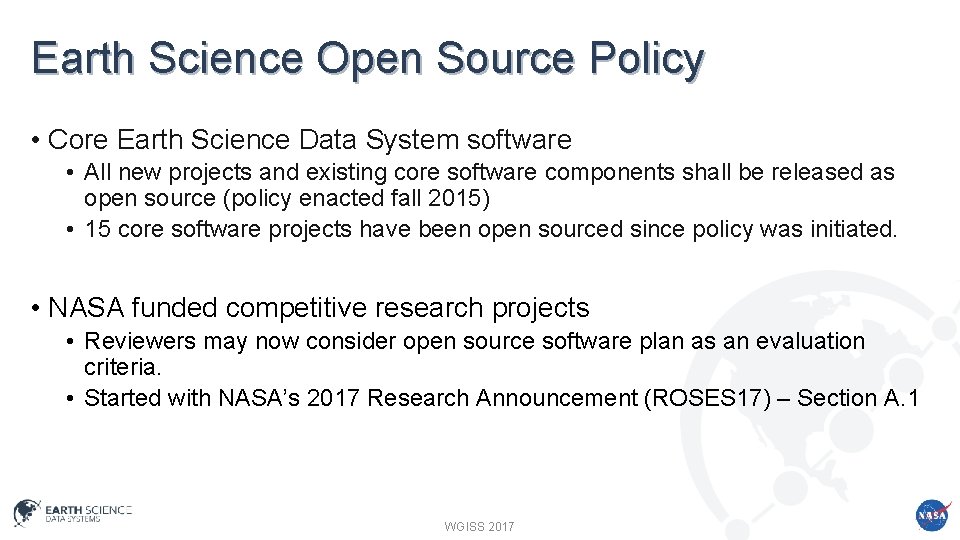 Earth Science Open Source Policy

• Core Earth Science Data System software
• All new projects and existing core software components shall be released as open source (policy enacted fall 2015)
• 15 core software projects have been open sourced since policy was initiated.

• NASA funded competitive research projects
• Reviewers may now consider open source software plan as an evaluation criteria.
• Started with NASA's 2017 Research Announcement (ROSES17) – Section A.1

EARTH SCIENCE DATA SYSTEMS

WGISS 2017

NASA